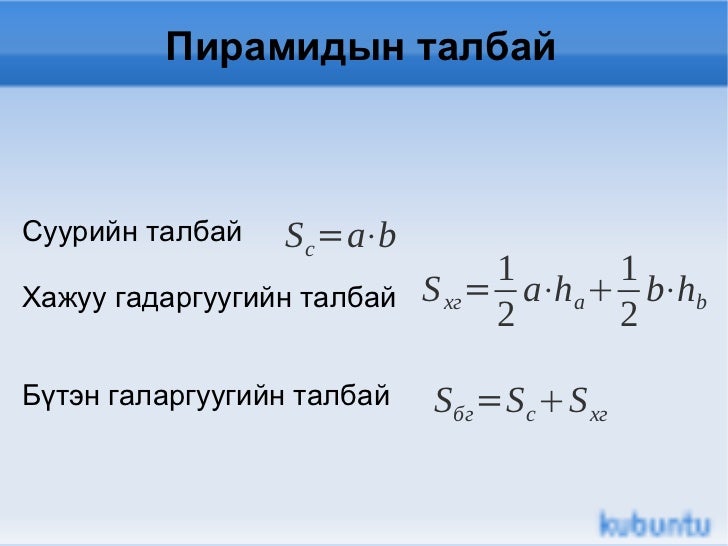 Пирамидын талбай

Суурийн талбай $S_c = a \cdot b$

Хажуу гадаргуугийн талбай $S_{хг} = \frac{1}{2} a \cdot h_a + \frac{1}{2} b \cdot h_b$

Бүтэн галаргуугийн талбай $S_{бг} = S_c + S_{хг}$

kubuntu